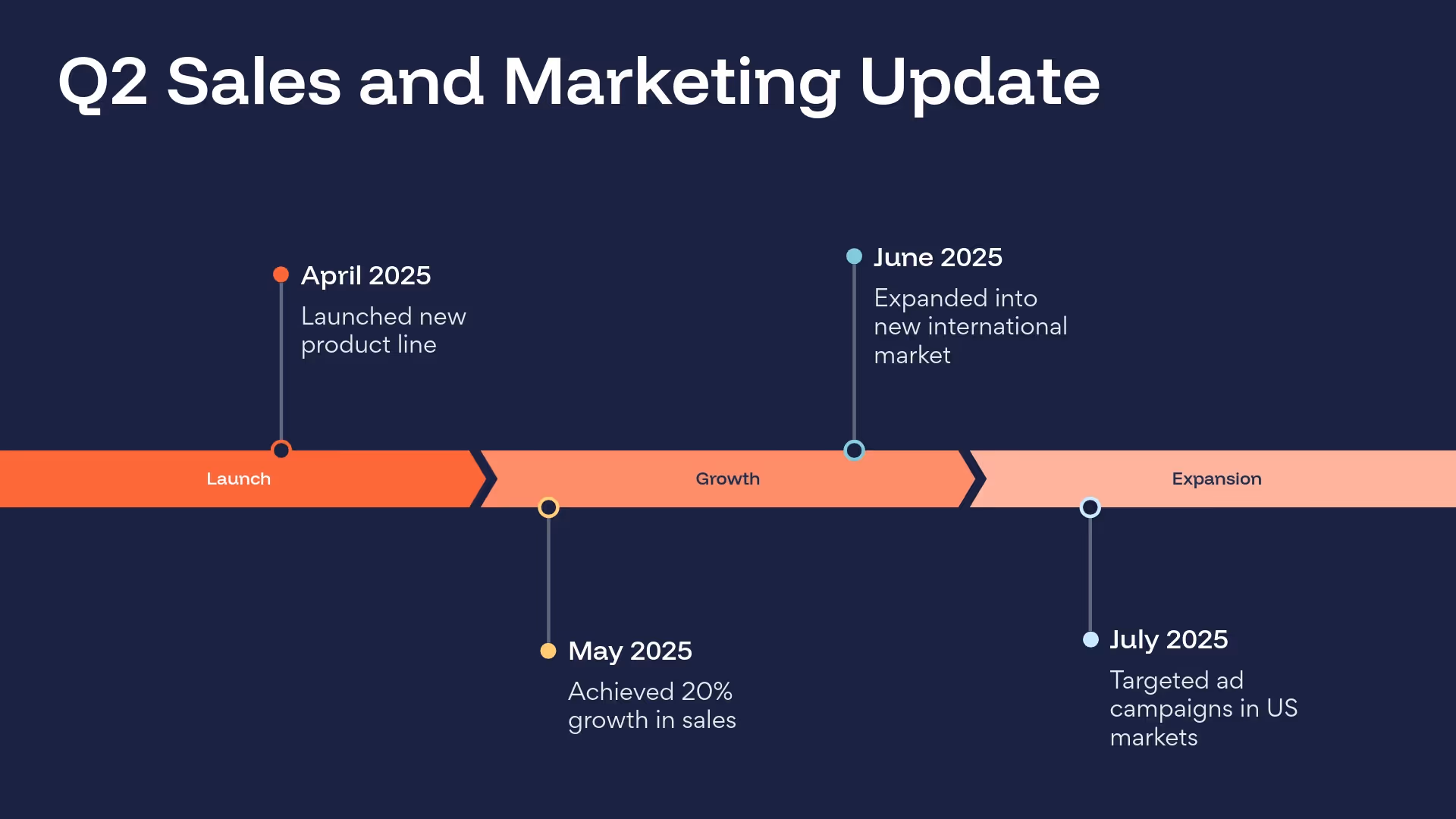 Q2 Sales and Marketing Update

April 2025
Launched new product line

June 2025
Expanded into new international market

Launch

Growth

Expansion

May 2025
Achieved 20% growth in sales

July 2025
Targeted ad campaigns in US markets